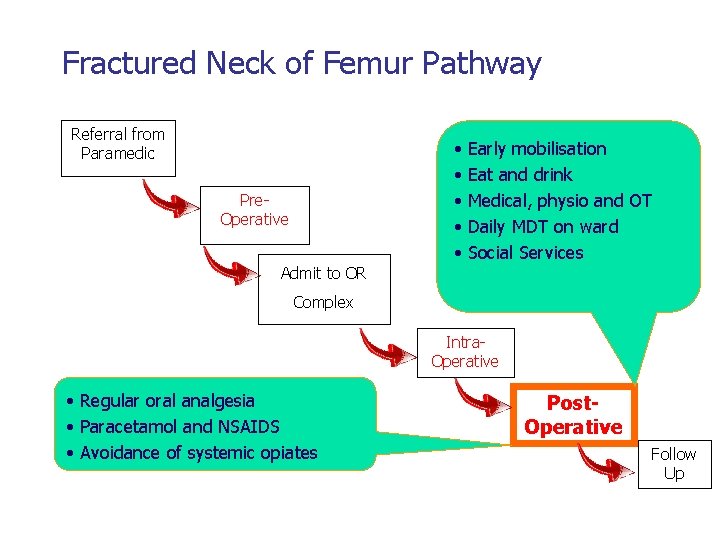 Fractured Neck of Femur Pathway

Referral from Paramedic

Pre-Operative

Admit to OR Complex

Intra-Operative

Post-Operative

Follow Up

• Early mobilisation
• Eat and drink
• Medical, physio and OT
• Daily MDT on ward
• Social Services

• Regular oral analgesia
• Paracetamol and NSAIDS
• Avoidance of systemic opiates